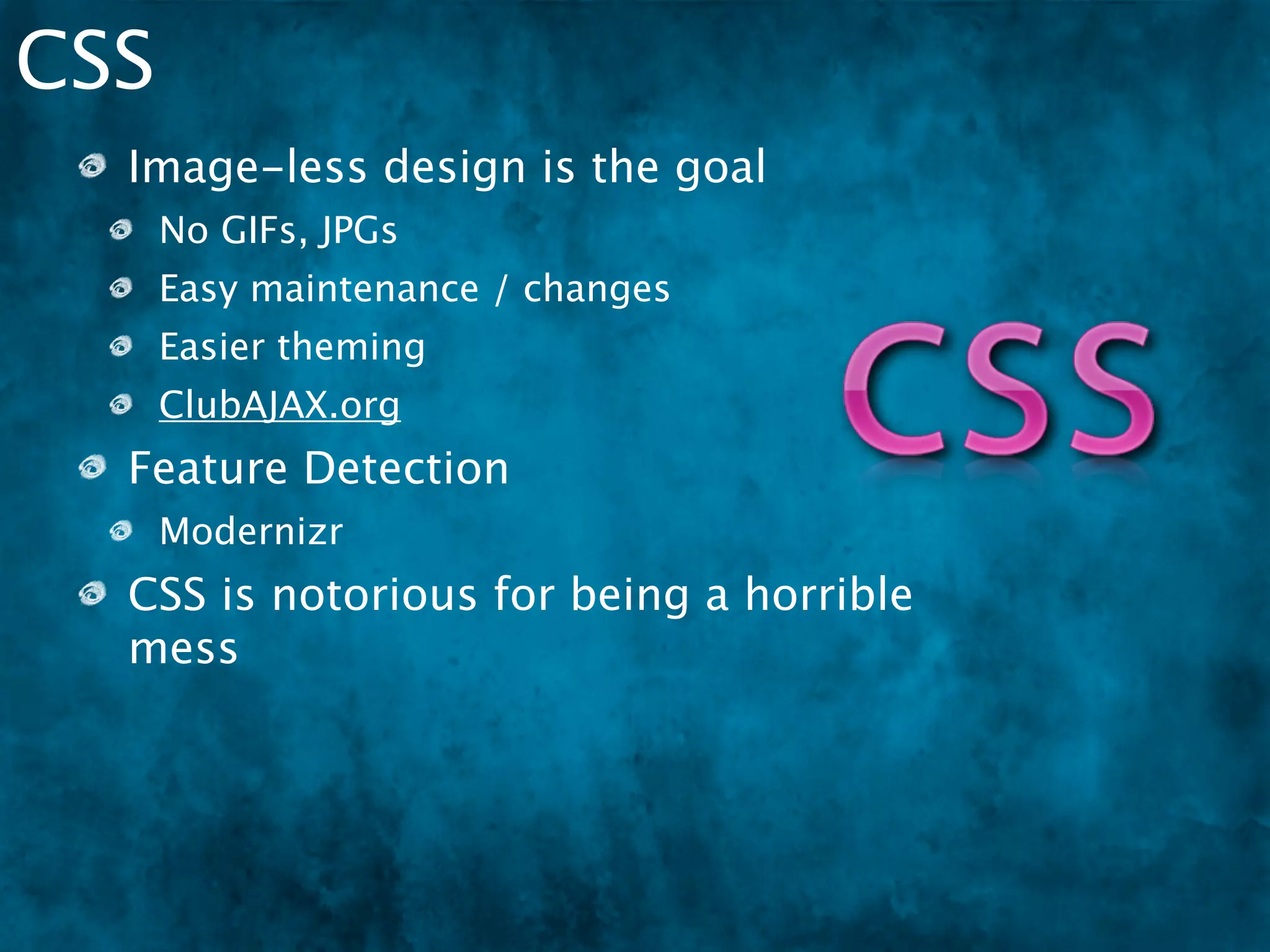 CSS

Image-less design is the goal

No GIFs, JPGs

Easy maintenance / changes

Easier theming

ClubAJAX.org

Feature Detection

Modernizr

CSS is notorious for being a horrible mess

CSS